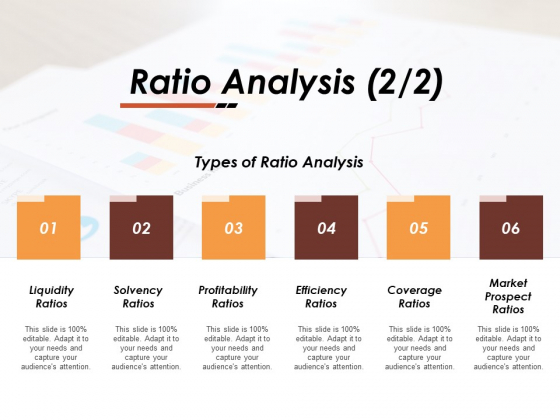 Ratio Analysis (2/2)

Types of Ratio Analysis

01

Liquidity Ratios

This slide is 100% editable. Adapt it to your needs and capture your audience's attention.

02

Solvency Ratios

This slide is 100% editable. Adapt it to your needs and capture your audience's attention.

03

Profitability Ratios

This slide is 100% editable. Adapt it to your needs and capture your audience's attention.

04

Efficiency Ratios

This slide is 100% editable. Adapt it to your needs and capture your audience's attention.

05

Coverage Ratios

This slide is 100% editable. Adapt it to your needs and capture your audience's attention.

06

Market Prospect Ratios

This slide is 100% editable. Adapt it to your needs and capture your audience's attention.